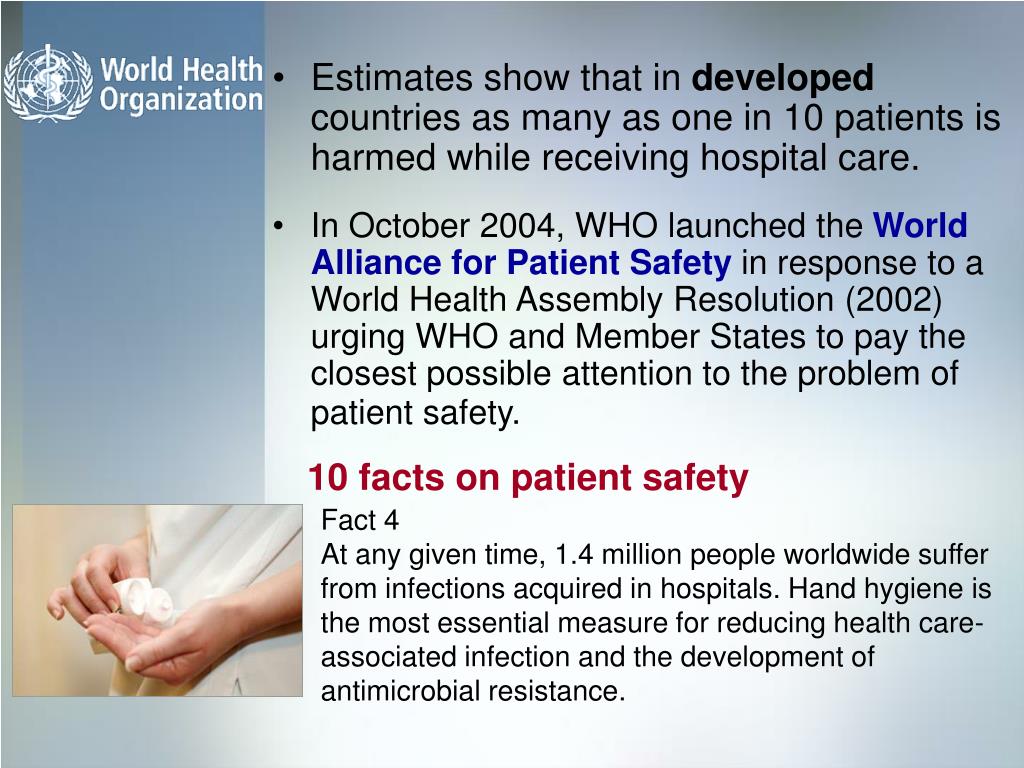 World Health Organization

• Estimates show that in developed countries as many as one in 10 patients is harmed while receiving hospital care.

• In October 2004, WHO launched the World Alliance for Patient Safety in response to a World Health Assembly Resolution (2002) urging WHO and Member States to pay the closest possible attention to the problem of patient safety.

10 facts on patient safety

Fact 4
At any given time, 1.4 million people worldwide suffer from infections acquired in hospitals. Hand hygiene is the most essential measure for reducing health care-associated infection and the development of antimicrobial resistance.